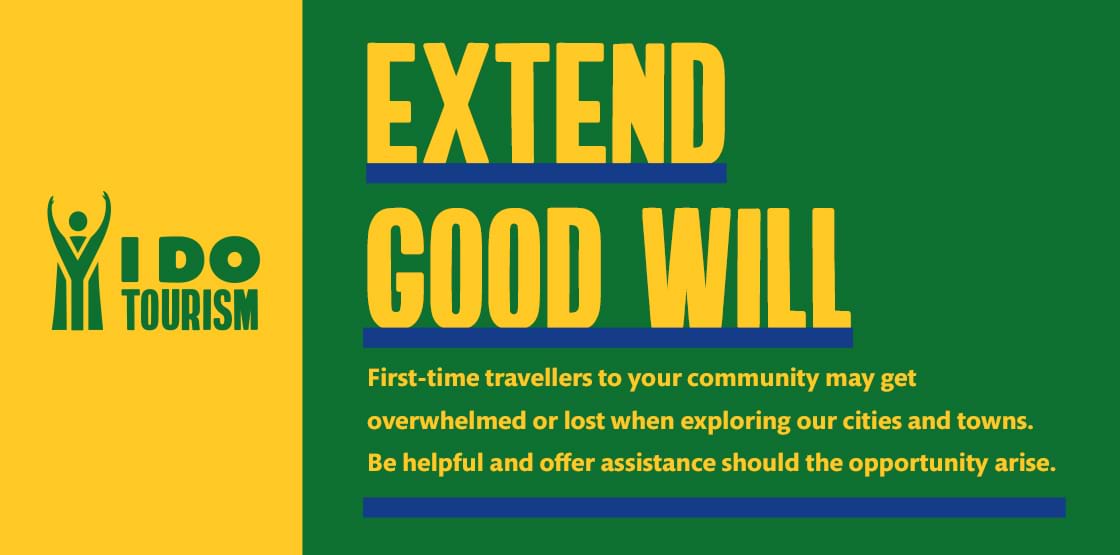 I DO
TOURISM

EXTEND
GOOD WILL

First-time travellers to your community may get overwhelmed or lost when exploring our cities and towns. Be helpful and offer assistance should the opportunity arise.